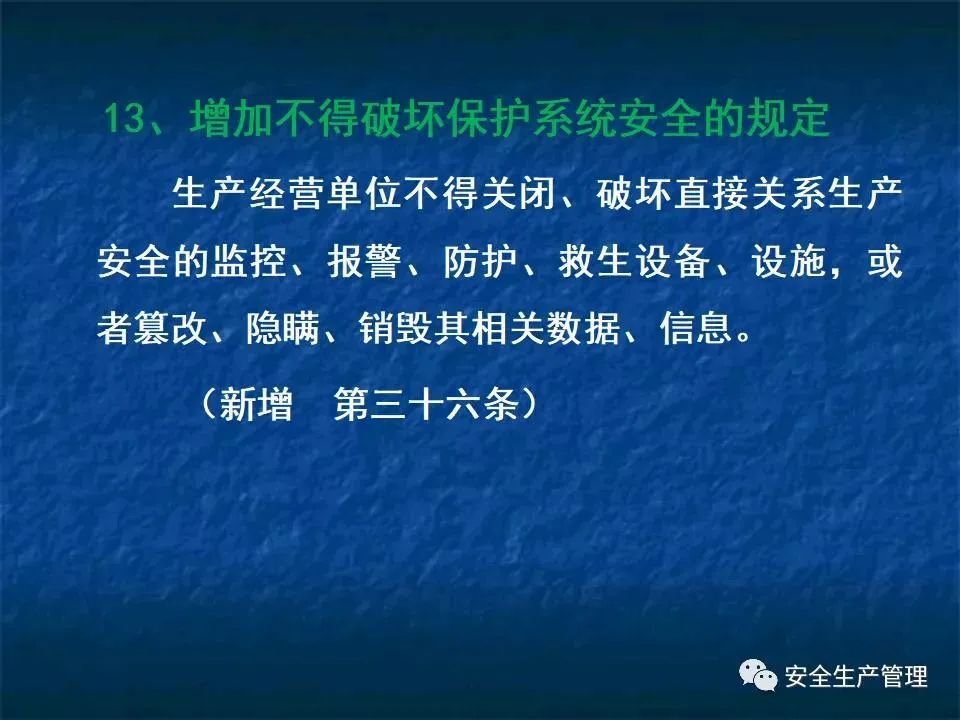 13、增加不得破坏保护系统安全的规定

生产经营单位不得关闭、破坏直接关系生产安全的监控、报警、防护、救生设备、设施，或者篡改、隐瞒、销毁其相关数据、信息。

（新增　第三十六条）

安全生产管理